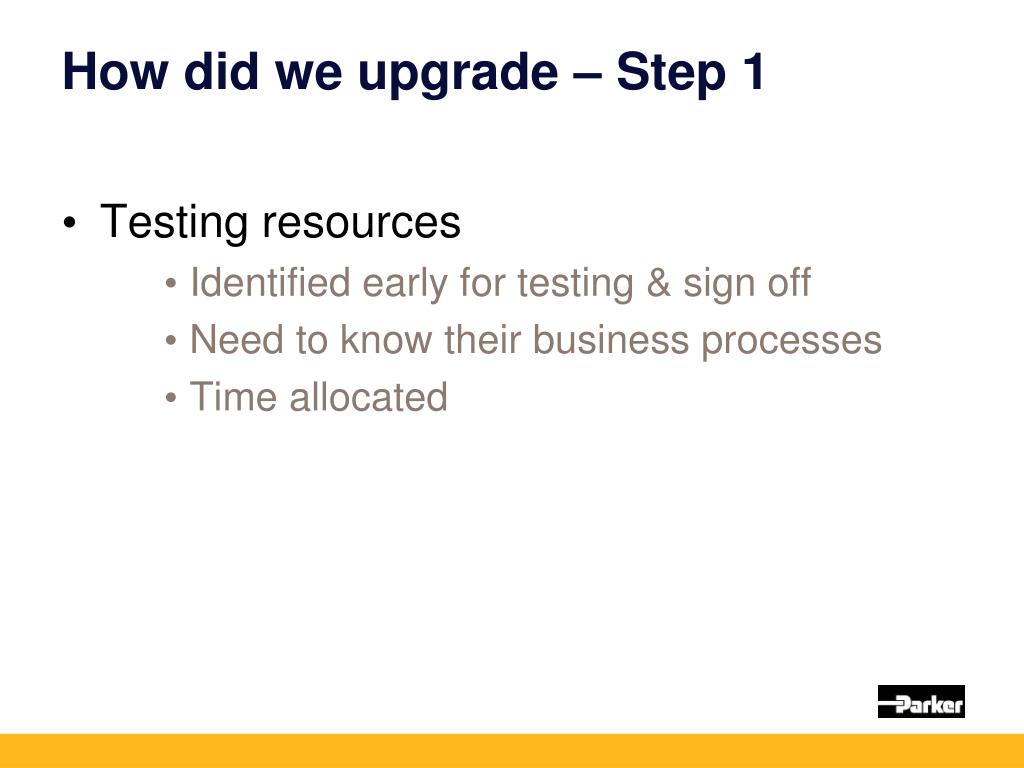 How did we upgrade – Step 1

• Testing resources
  • Identified early for testing & sign off
  • Need to know their business processes
  • Time allocated

Parker